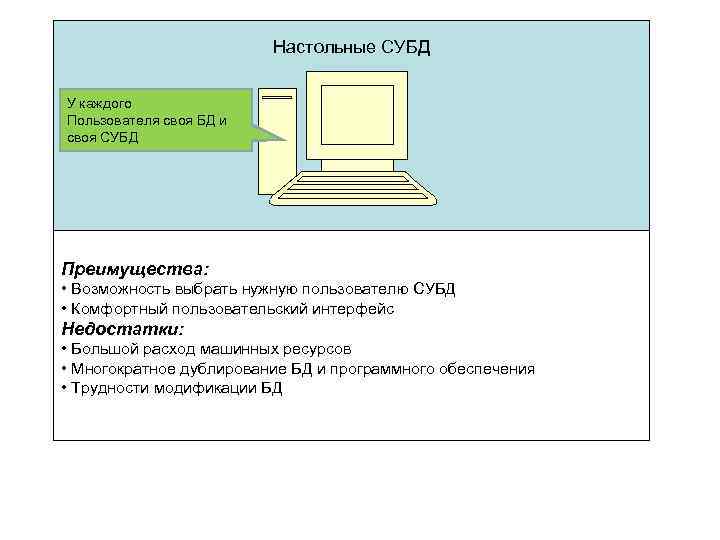 Настольные СУБД

У каждого Пользователя своя БД и своя СУБД

Преимущества:
• Возможность выбрать нужную пользователю СУБД
• Комфортный пользовательский интерфейс
Недостатки:
• Большой расход машинных ресурсов
• Многократное дублирование БД и программного обеспечения
• Трудности модификации БД